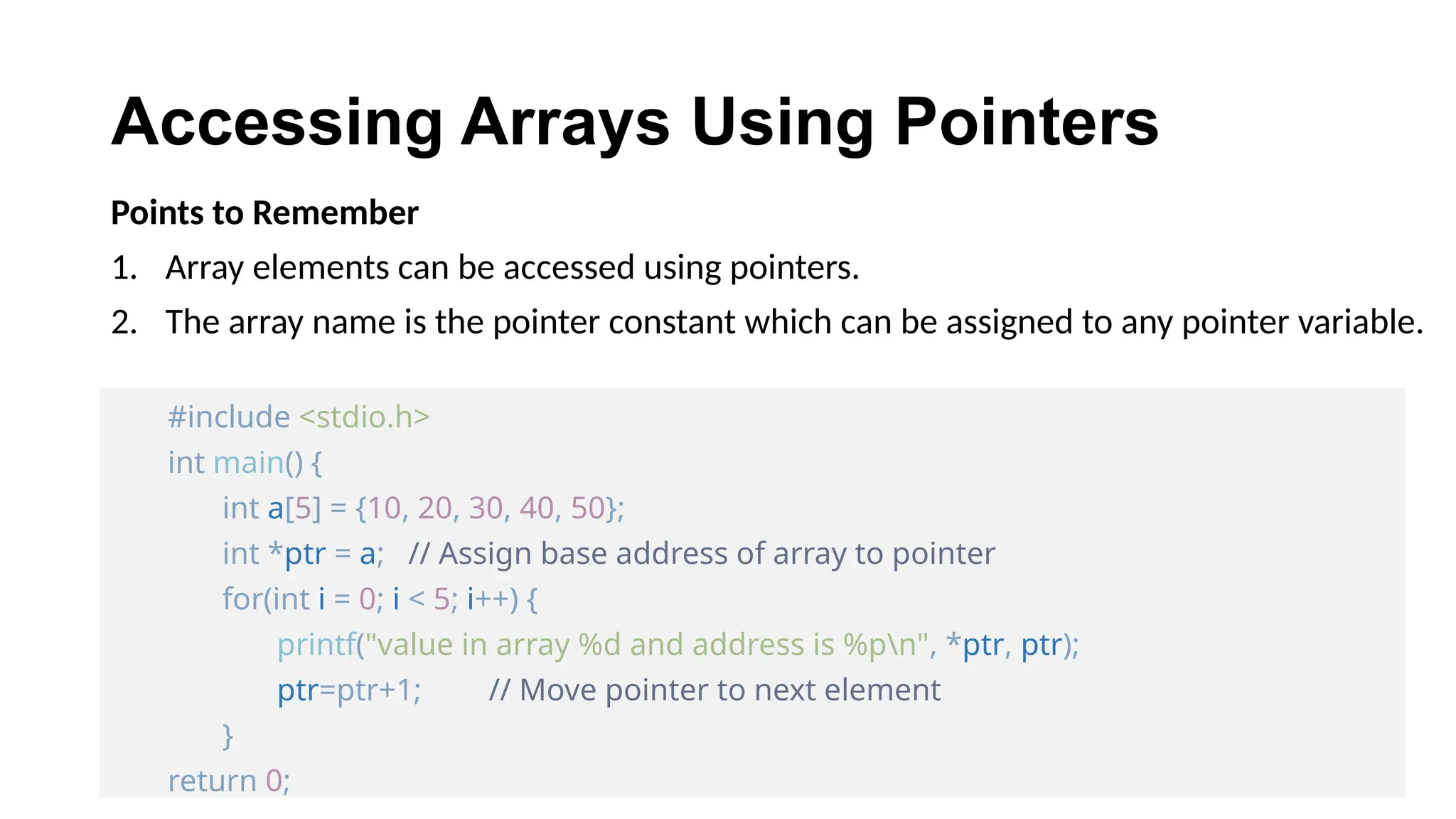 Accessing Arrays Using Pointers

Points to Remember

1. Array elements can be accessed using pointers.
2. The array name is the pointer constant which can be assigned to any pointer variable.

#include <stdio.h>
int main() {
int a[5] = {10, 20, 30, 40, 50};
int *ptr = a; // Assign base address of array to pointer
for(int i = 0; i < 5; i++) {
printf("value in array %d and address is %p\n", *ptr, ptr);
ptr=ptr+1; // Move pointer to next element
}
return 0;